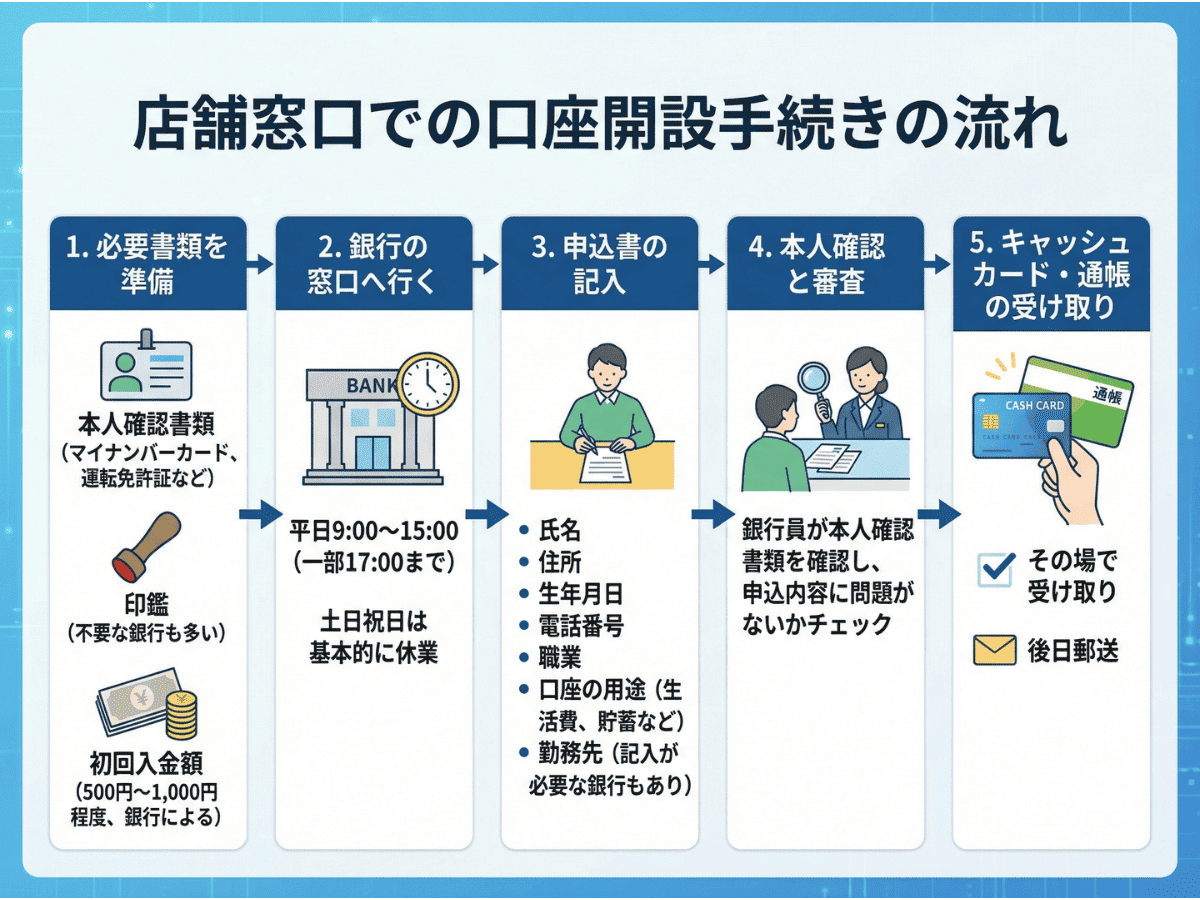 店舗窓口での口座開設手続きの流れ

1. 必要書類を準備

本人確認書類
（マイナンバーカード、運転免許証など）

印鑑
（不要な銀行も多い）

初回入金額
（500円〜1,000円程度、銀行による）

2. 銀行の窓口へ行く

BANK

平日9:00〜15:00
（一部17:00まで）

土日祝日は基本的に休業

3. 申込書の記入

• 氏名
• 住所
• 生年月日
• 電話番号
• 職業
• 口座の用途（生活費、貯蓄など）
• 勤務先（記入が必要な銀行もあり）

4. 本人確認と審査

銀行員が本人確認書類を確認し、申込内容に問題がないかチェック

5. キャッシュカード・通帳の受け取り

CASH CARD
通帳

その場で受け取り

後日郵送